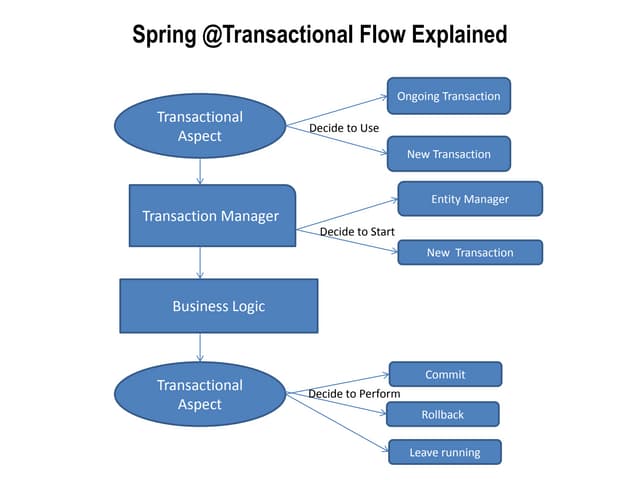 Spring @Transactional Flow Explained

Transactional Aspect

Decide to Use

Ongoing Transaction

New Transaction

Transaction Manager

Decide to Start

Entity Manager

New Transaction

Business Logic

Transactional Aspect

Decide to Perform

Commit

Rollback

Leave running